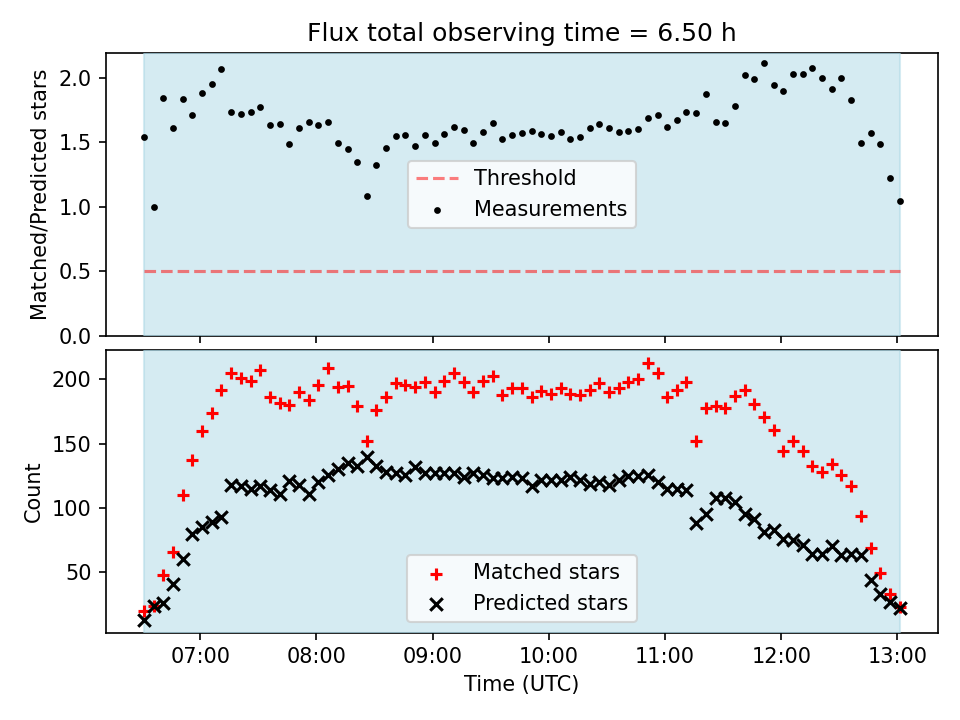 Flux total observing time = 6.50 h

Matched/Predicted stars

2.0
1.5
1.0
0.5
0.0

Threshold
Measurements

Count

200
150
100
50

Matched stars
Predicted stars

07:00
08:00
09:00
10:00
11:00
12:00
13:00

Time (UTC)